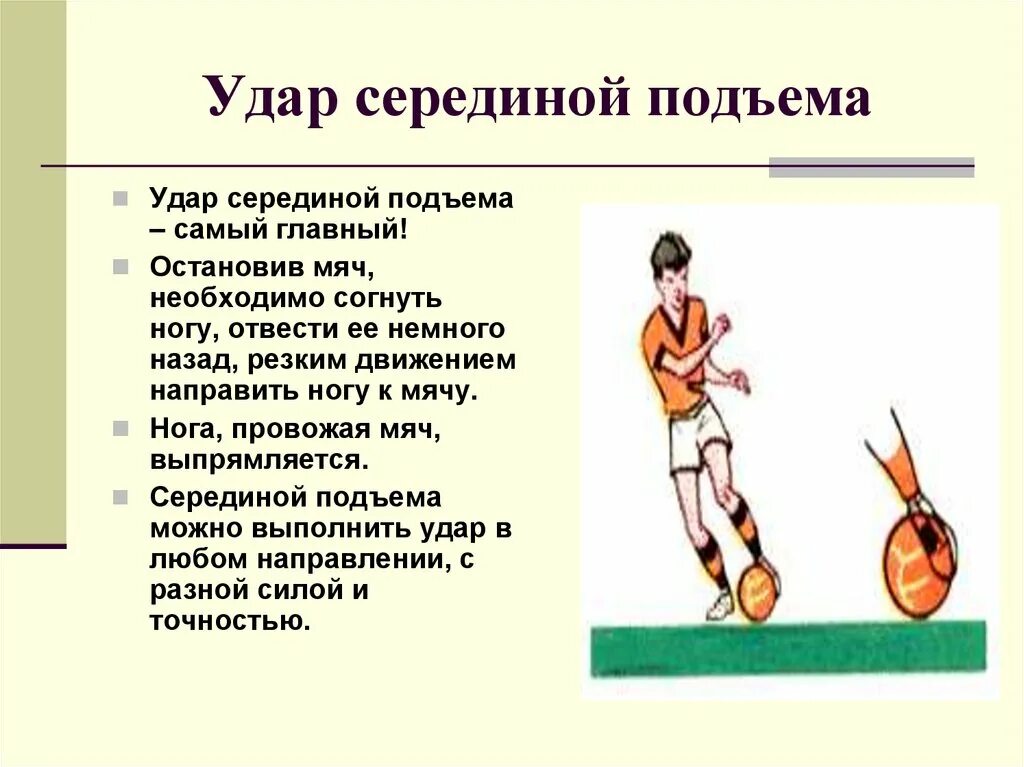 Удар серединой подъема

Удар серединой подъема – самый главный!

Остановив мяч, необходимо согнуть ногу, отвести ее немного назад, резким движением направить ногу к мячу.

Нога, провожая мяч, выпрямляется.

Серединой подъема можно выполнить удар в любом направлении, с разной силой и точностью.